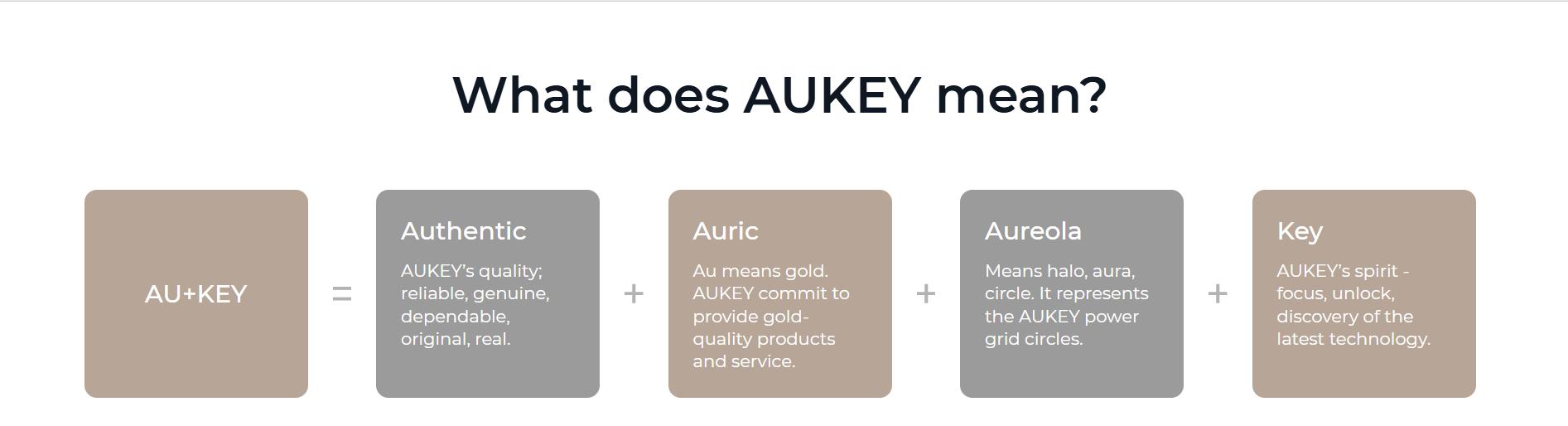 What does AUKEY mean?

AU+KEY

=

Authentic

AUKEY's quality; reliable, genuine, dependable, original, real.

+

Auric

Au means gold. AUKEY commit to provide gold-quality products and service.

+

Aureola

Means halo, aura, circle. It represents the AUKEY power grid circles.

+

Key

AUKEY's spirit - focus, unlock, discovery of the latest technology.